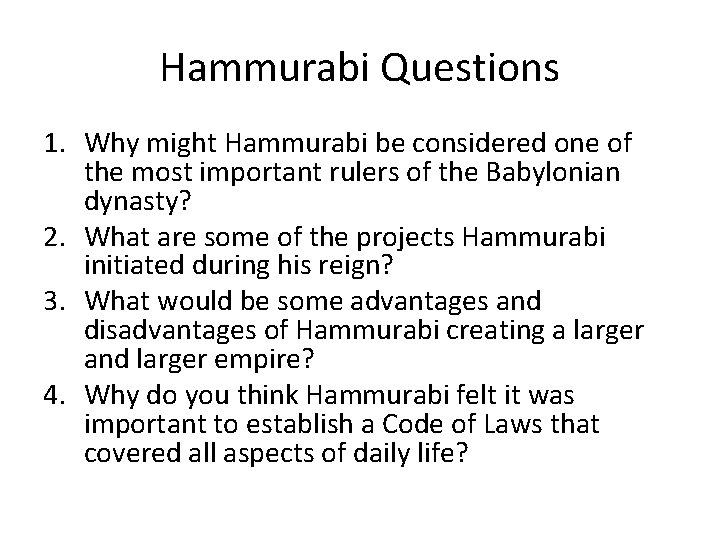 Hammurabi Questions

1. Why might Hammurabi be considered one of the most important rulers of the Babylonian dynasty?
2. What are some of the projects Hammurabi initiated during his reign?
3. What would be some advantages and disadvantages of Hammurabi creating a larger and larger empire?
4. Why do you think Hammurabi felt it was important to establish a Code of Laws that covered all aspects of daily life?